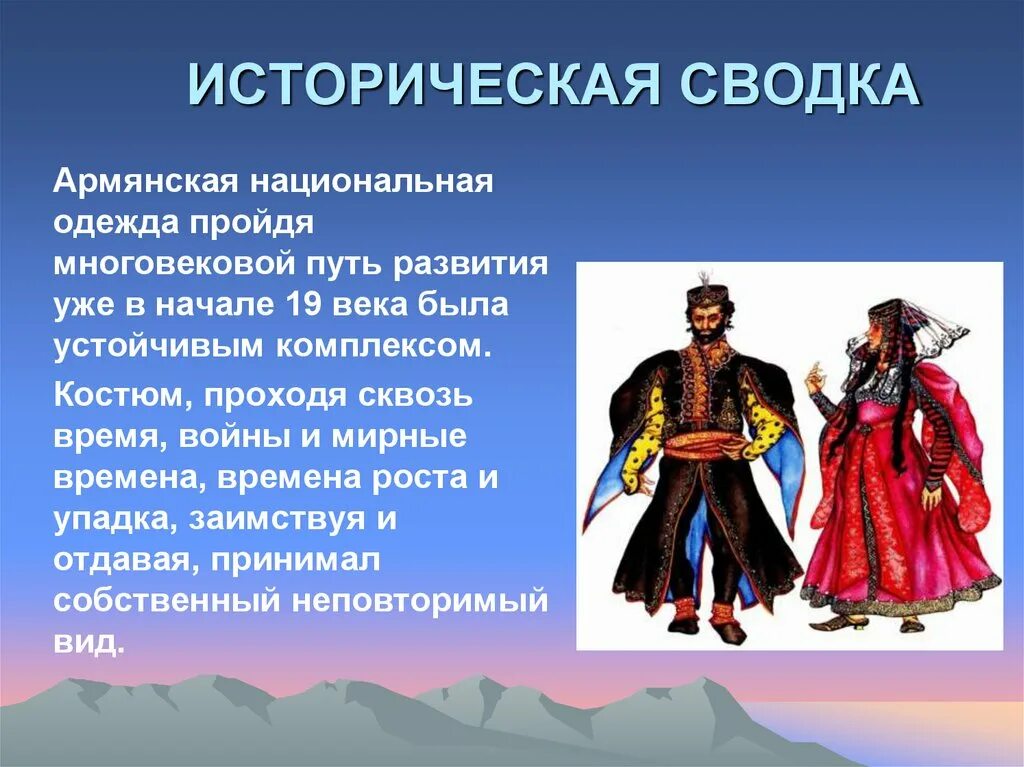 ИСТОРИЧЕСКАЯ СВОДКА

Армянская национальная одежда пройдя многовековой путь развития уже в начале 19 века была устойчивым комплексом.

Костюм, проходя сквозь время, войны и мирные времена, времена роста и упадка, заимствуя и отдавая, принимал собственный неповторимый вид.